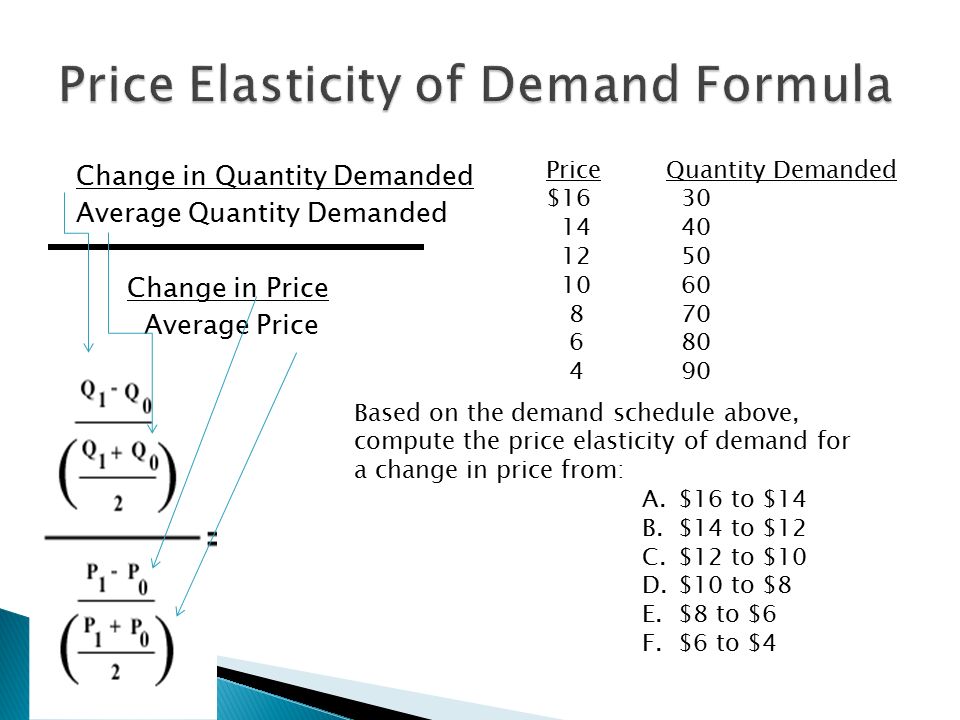 Price Elasticity of Demand Formula

Change in Quantity Demanded
Average Quantity Demanded

Change in Price
Average Price

$\frac{\frac{Q_1 - Q_0}{\left(\frac{Q_1 + Q_0}{2}\right)}}{\frac{P_1 - P_0}{\left(\frac{P_1 + P_0}{2}\right)}} =$

| Price | Quantity Demanded |
|---|---|
| \$16 | 30 |
| 14 | 40 |
| 12 | 50 |
| 10 | 60 |
| 8 | 70 |
| 6 | 80 |
| 4 | 90 |

Based on the demand schedule above, compute the price elasticity of demand for a change in price from:
A. \$16 to \$14
B. \$14 to \$12
C. \$12 to \$10
D. \$10 to \$8
E. \$8 to \$6
F. \$6 to \$4